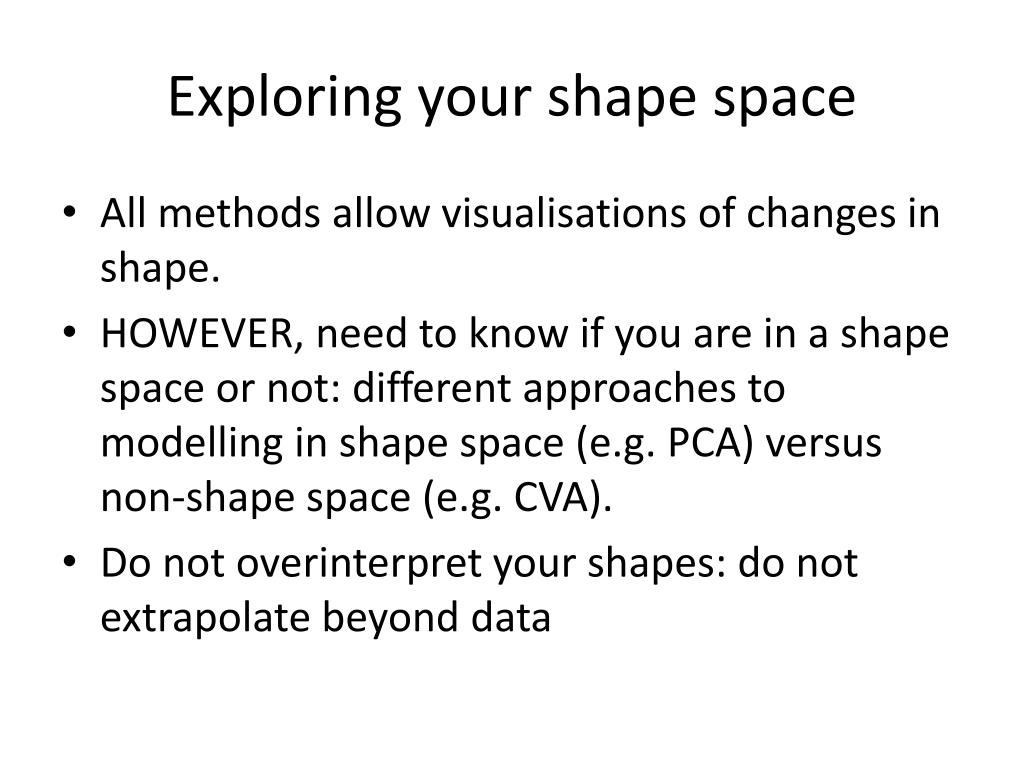 Exploring your shape space

• All methods allow visualisations of changes in shape.
• HOWEVER, need to know if you are in a shape space or not: different approaches to modelling in shape space (e.g. PCA) versus non-shape space (e.g. CVA).
• Do not overinterpret your shapes: do not extrapolate beyond data